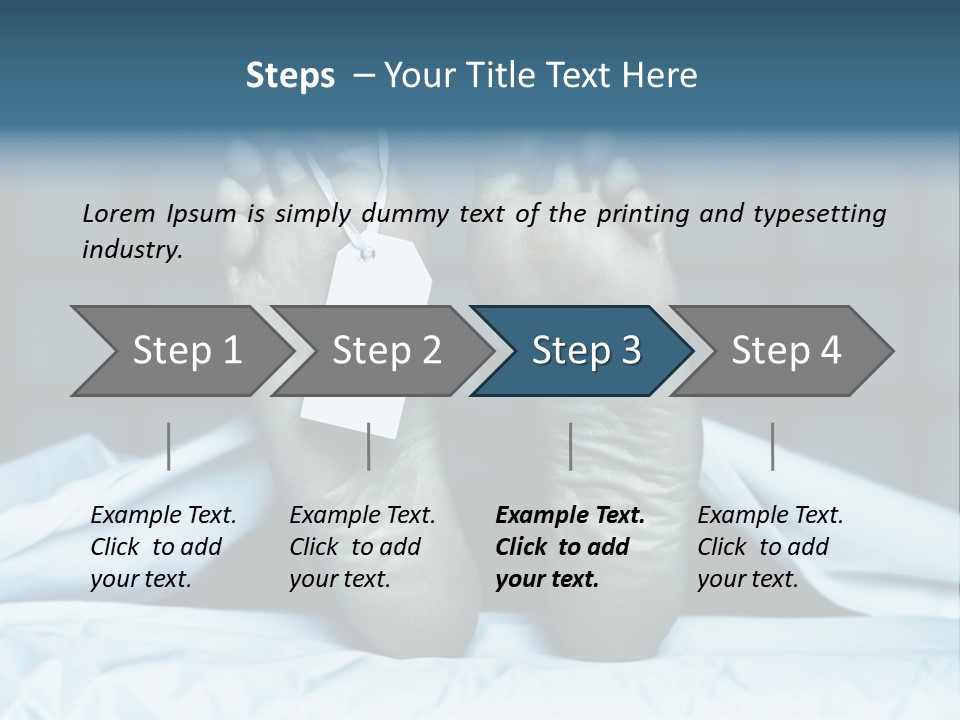 Steps – Your Title Text Here

Lorem Ipsum is simply dummy text of the printing and typesetting industry.

Step 1

Step 2

Step 3

Step 4

Example Text. Click to add your text.

Example Text. Click to add your text.

Example Text. Click to add your text.

Example Text. Click to add your text.